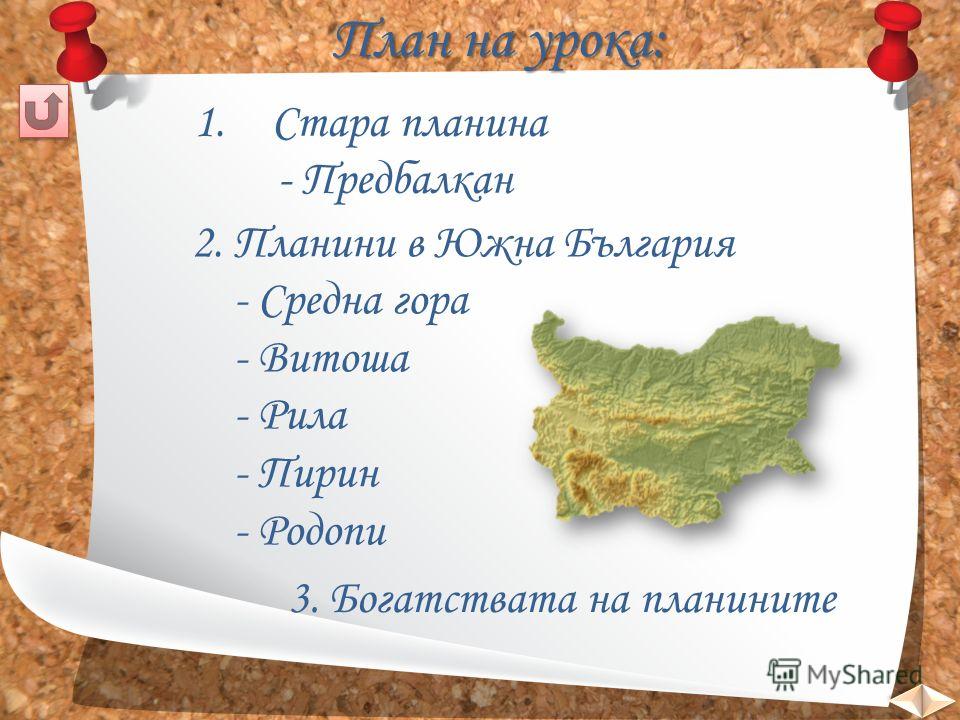 План на урока:

1. Стара планина
- Предбалкан

2. Планини в Южна България
- Средна гора
- Витоша
- Рила
- Пирин
- Родопи

3. Богатствата на планините

MyShared